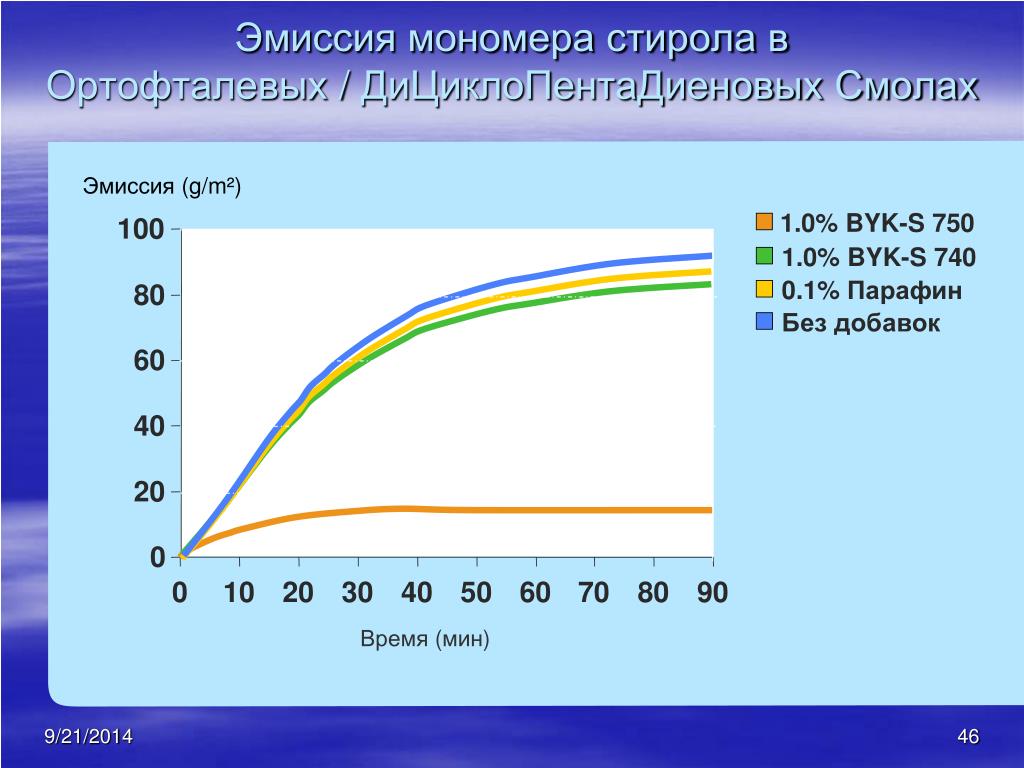 Эмиссия мономера стирола в Ортофталевых / ДиЦиклоПентаДиеновых Смолах

Эмиссия (g/m²)

100
80
60
40
20
0

0 10 20 30 40 50 60 70 80 90

Время (мин)

1.0% BYK-S 750
1.0% BYK-S 740
0.1% Парафин
Без добавок

9/21/2014

46